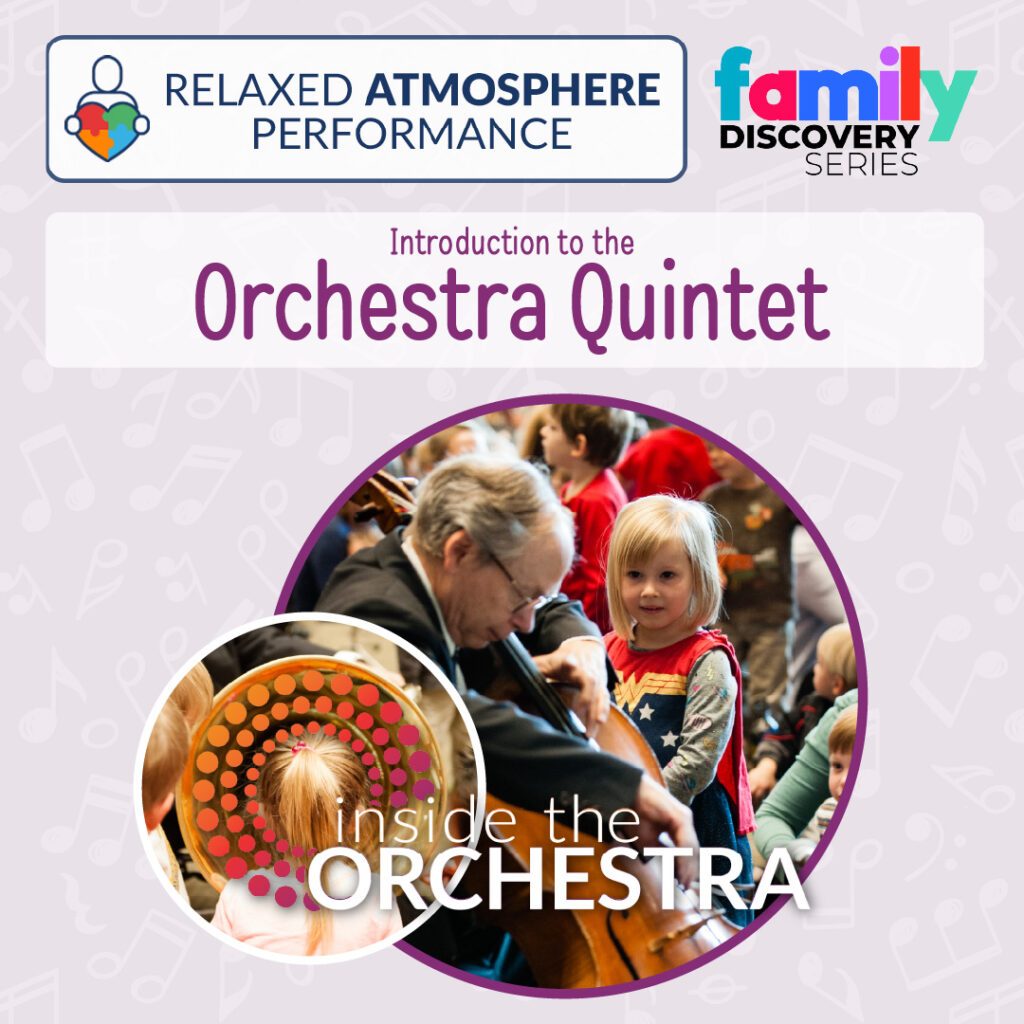 RELAXED ATMOSPHERE PERFORMANCE

family DISCOVERY SERIES

Introduction to the
Orchestra Quintet

inside the ORCHESTRA